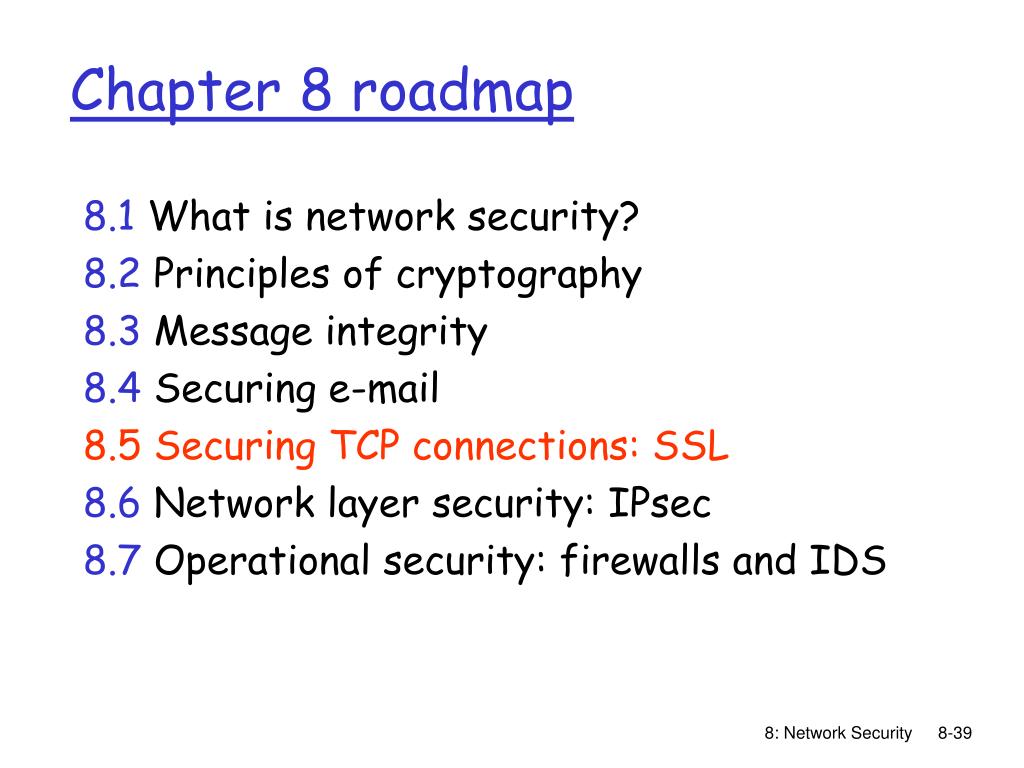 Chapter 8 roadmap

8.1 What is network security?
8.2 Principles of cryptography
8.3 Message integrity
8.4 Securing e-mail
8.5 Securing TCP connections: SSL
8.6 Network layer security: IPsec
8.7 Operational security: firewalls and IDS

8: Network Security 8-39